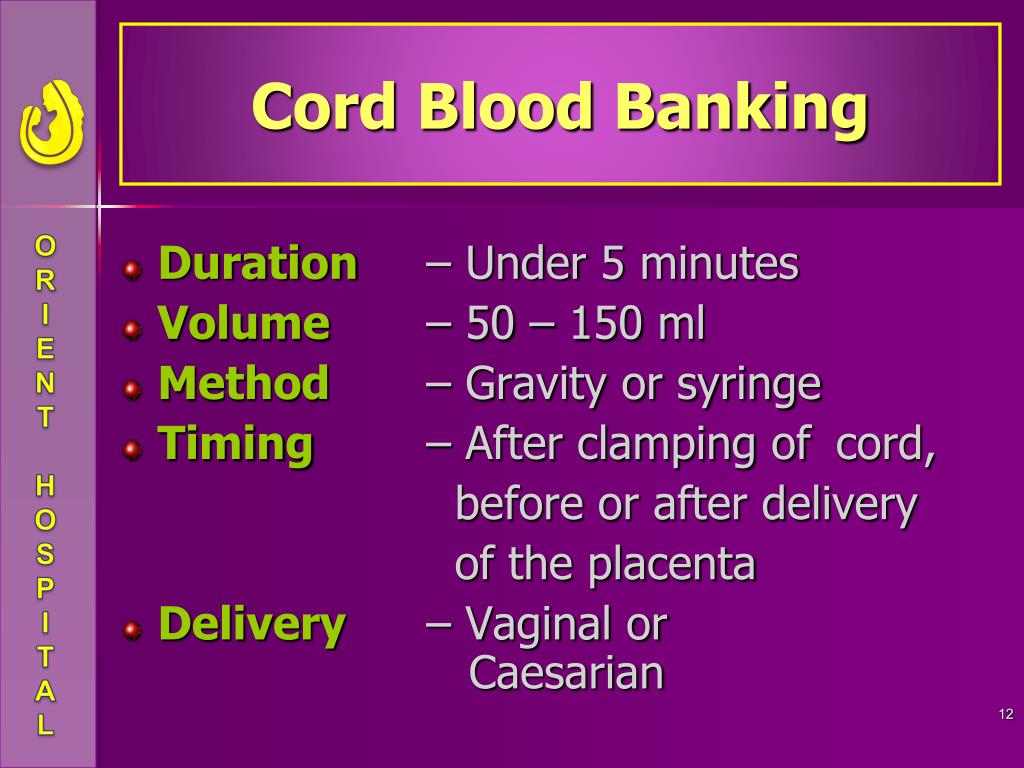 ORIENT HOSPITAL

Cord Blood Banking

Duration – Under 5 minutes
Volume – 50 – 150 ml
Method – Gravity or syringe
Timing – After clamping of cord, before or after delivery of the placenta
Delivery – Vaginal or Caesarian

12